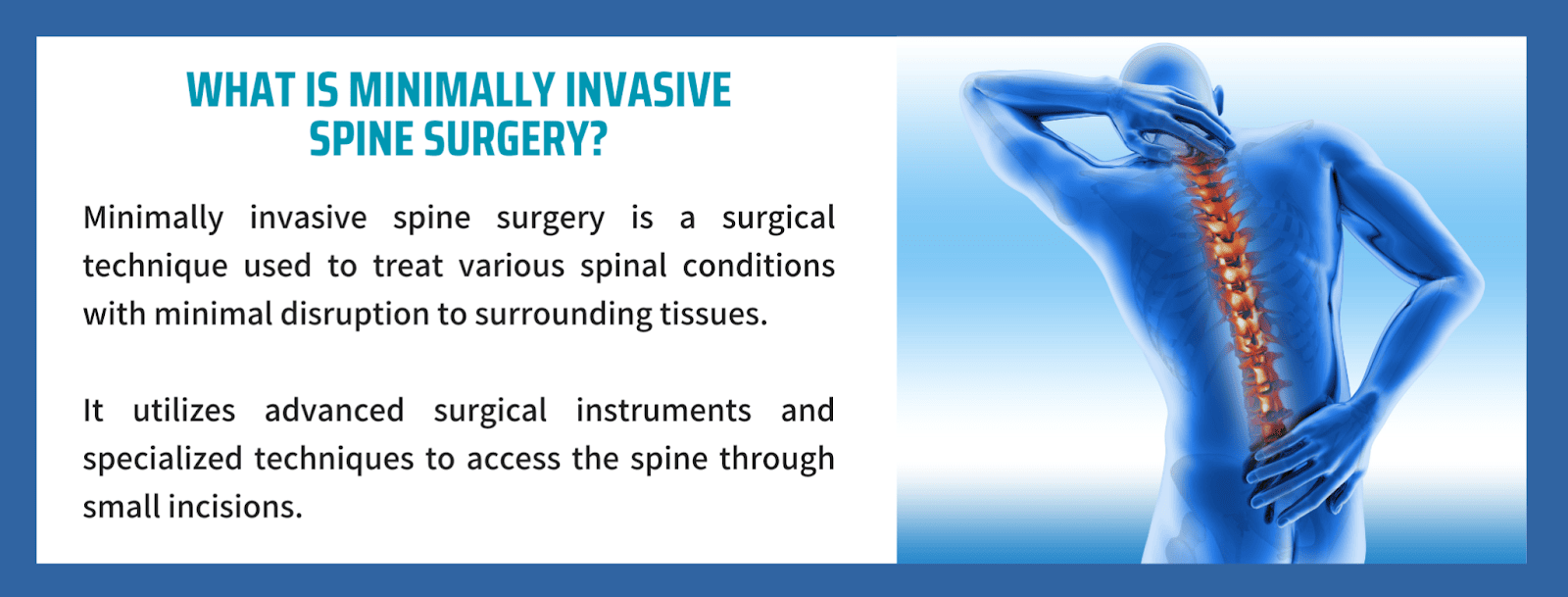 WHAT IS MINIMALLY INVASIVE SPINE SURGERY?

Minimally invasive spine surgery is a surgical technique used to treat various spinal conditions with minimal disruption to surrounding tissues.

It utilizes advanced surgical instruments and specialized techniques to access the spine through small incisions.